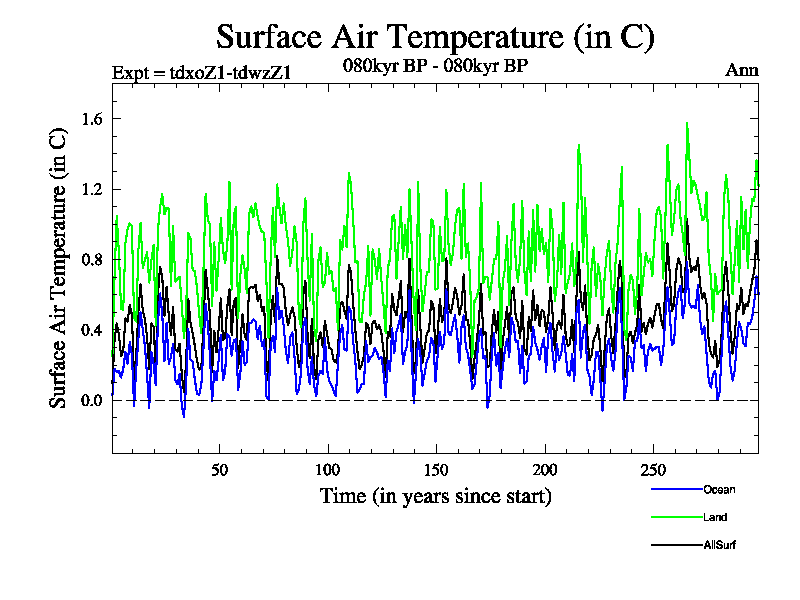 Surface Air Temperature (in C)

Expt = tdxoZ1-tdwzZ1

080kyr BP - 080kyr BP

Ann

Surface Air Temperature (in C)

1.6
1.2
0.8
0.4
0.0

50
100
150
200
250

Time (in years since start)

Ocean
Land
AllSurf